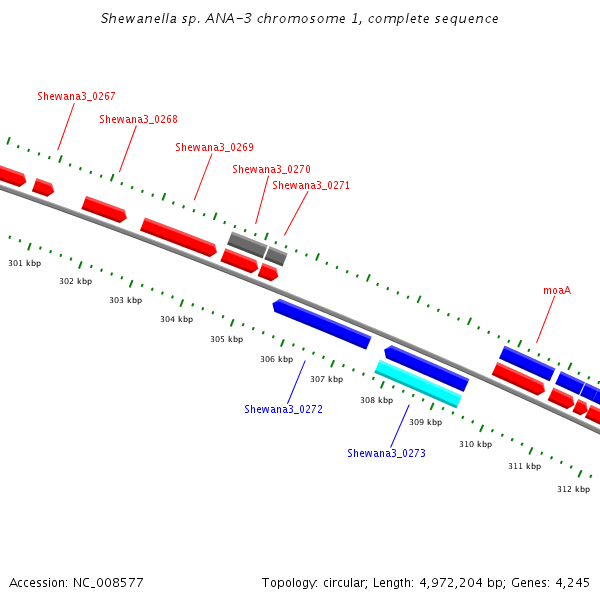 Shewanella sp. ANA-3 chromosome 1, complete sequence

Shewana3_0267

Shewana3_0268

Shewana3_0269

Shewana3_0270

Shewana3_0271

moaA

301 kbp

302 kbp

303 kbp

304 kbp

305 kbp

306 kbp

307 kbp

308 kbp

309 kbp

310 kbp

311 kbp

312 kbp

Shewana3_0272

Shewana3_0273

Accession: NC_008577

Topology: circular; Length: 4,972,204 bp; Genes: 4,245